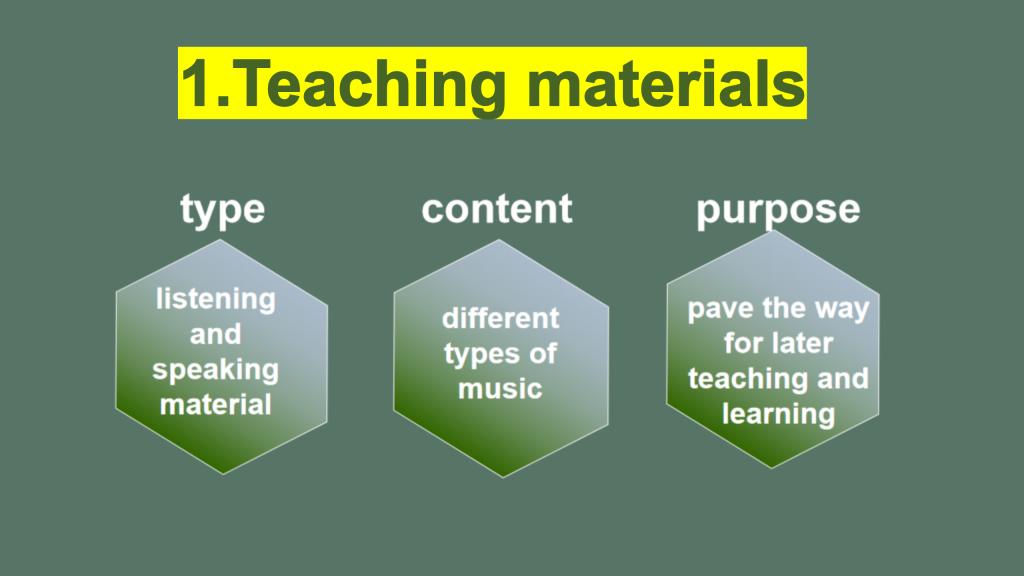 1.Teaching materials

type

listening and speaking material

content

different types of music

purpose

pave the way for later teaching and learning